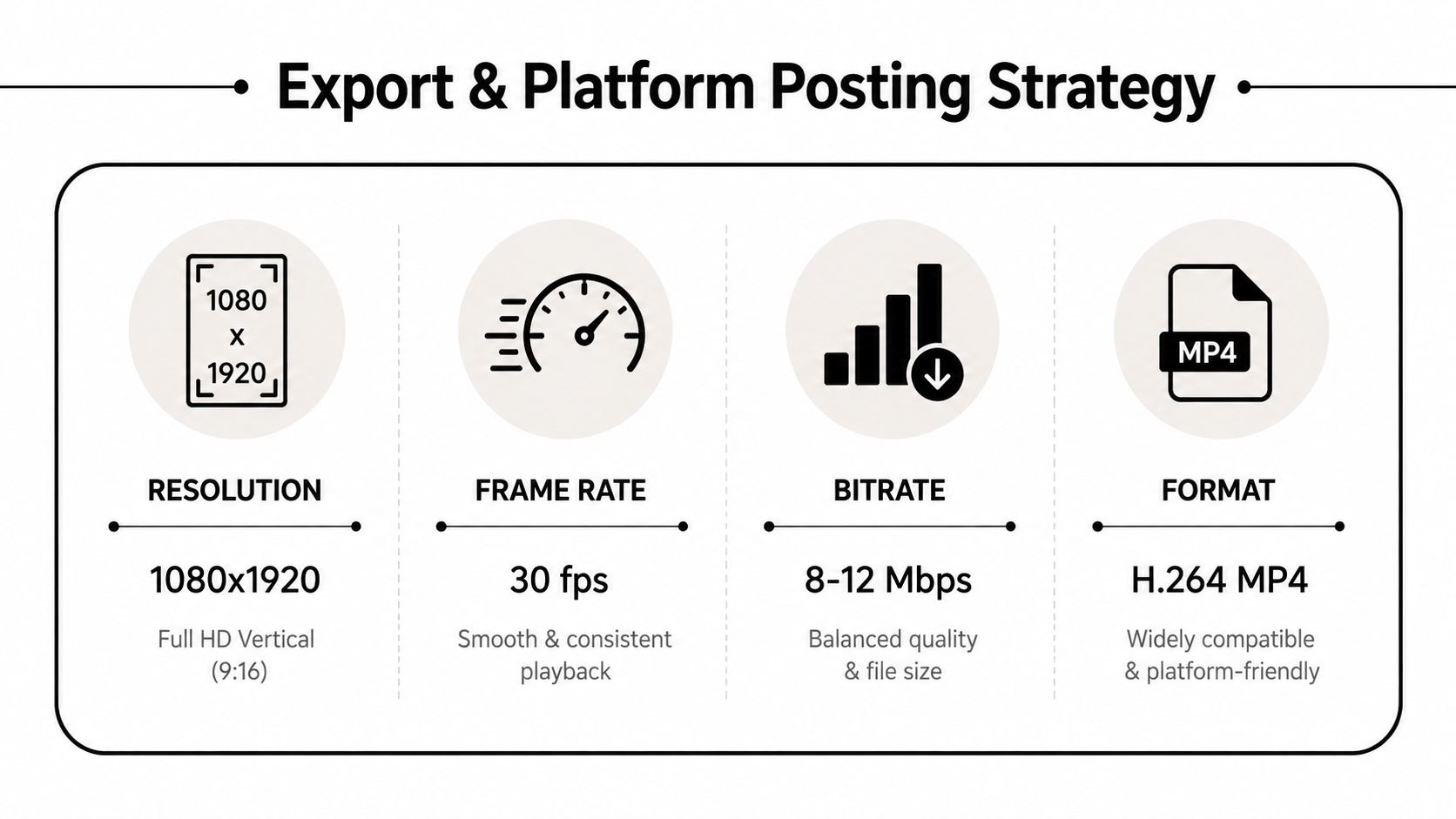 Export & Platform Posting Strategy

1080
x
1920

RESOLUTION

1080x1920

Full HD Vertical (9:16)

FRAME RATE

30 fps

Smooth & consistent playback

BITRATE

8-12 Mbps

Balanced quality & file size

MP4

FORMAT

H.264 MP4

Widely compatible & platform-friendly